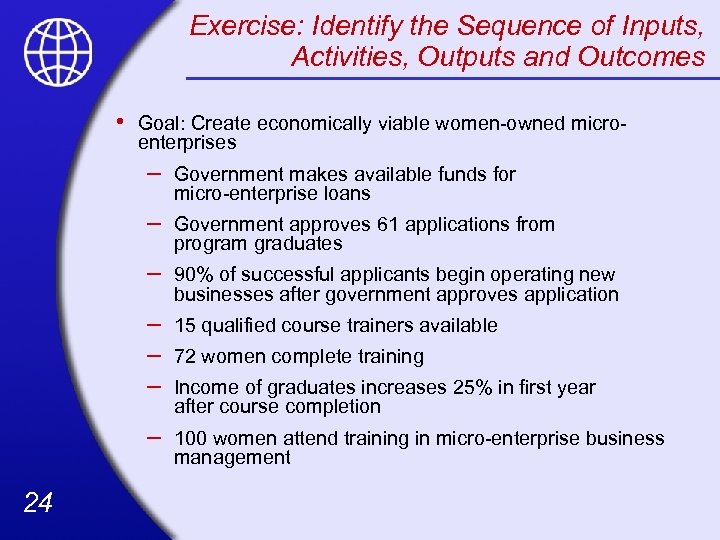 Exercise: Identify the Sequence of Inputs, Activities, Outputs and Outcomes

• Goal: Create economically viable women-owned micro-enterprises

– Government makes available funds for micro-enterprise loans

– Government approves 61 applications from program graduates

– 90% of successful applicants begin operating new businesses after government approves application

– 15 qualified course trainers available

– 72 women complete training

– Income of graduates increases 25% in first year after course completion

– 100 women attend training in micro-enterprise business management

24